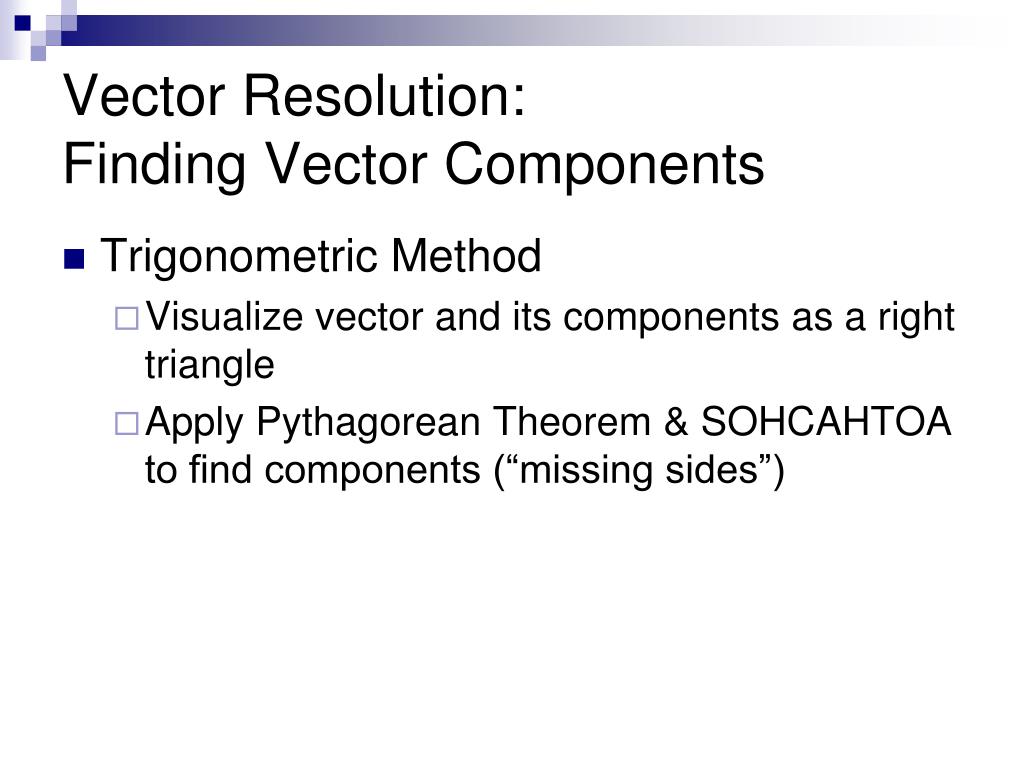 Vector Resolution:
Finding Vector Components

Trigonometric Method

Visualize vector and its components as a right triangle

Apply Pythagorean Theorem & SOHCAHTOA to find components (“missing sides”)